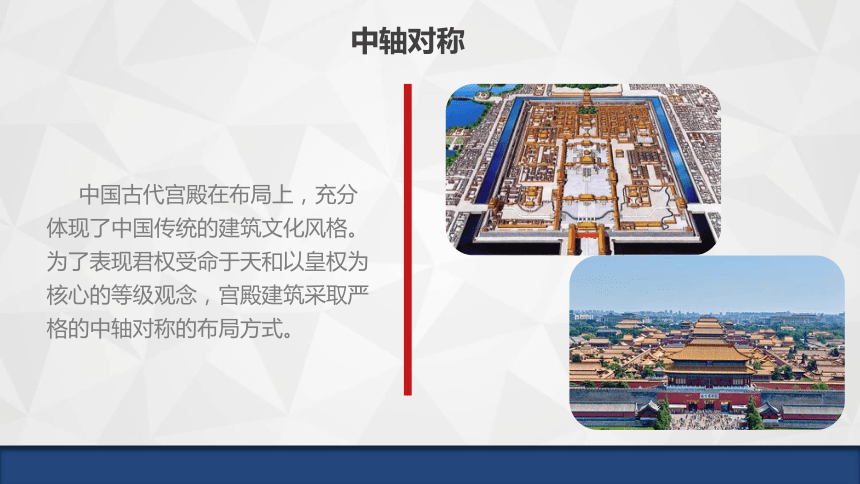 中轴对称

中国古代宫殿在布局上，充分体现了中国传统的建筑文化风格。为了表现君权受命于天和以皇权为核心的等级观念，宫殿建筑采取严格的中轴对称的布局方式。